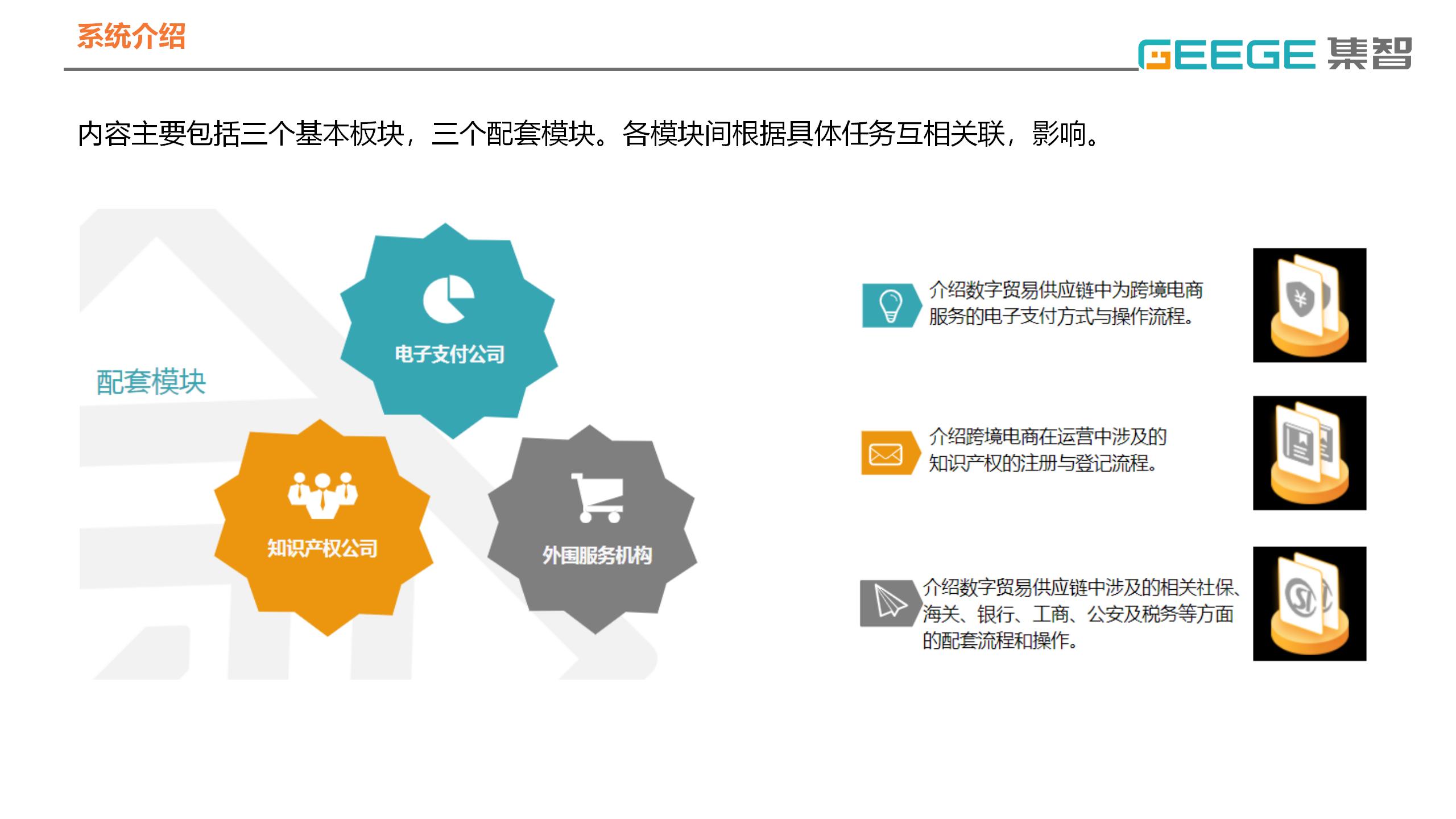 系统介绍

GEEGE 集智

内容主要包括三个基本板块，三个配套模块。各模块间根据具体任务互相关联，影响。

配套模块

电子支付公司

知识产权公司

外围服务机构

介绍数字贸易供应链中为跨境电商服务的电子支付方式与操作流程。

介绍跨境电商在运营中涉及的知识产权的注册与登记流程。

介绍数字贸易供应链中涉及的相关社保、海关、银行、工商、公安及税务等方面的配套流程和操作。